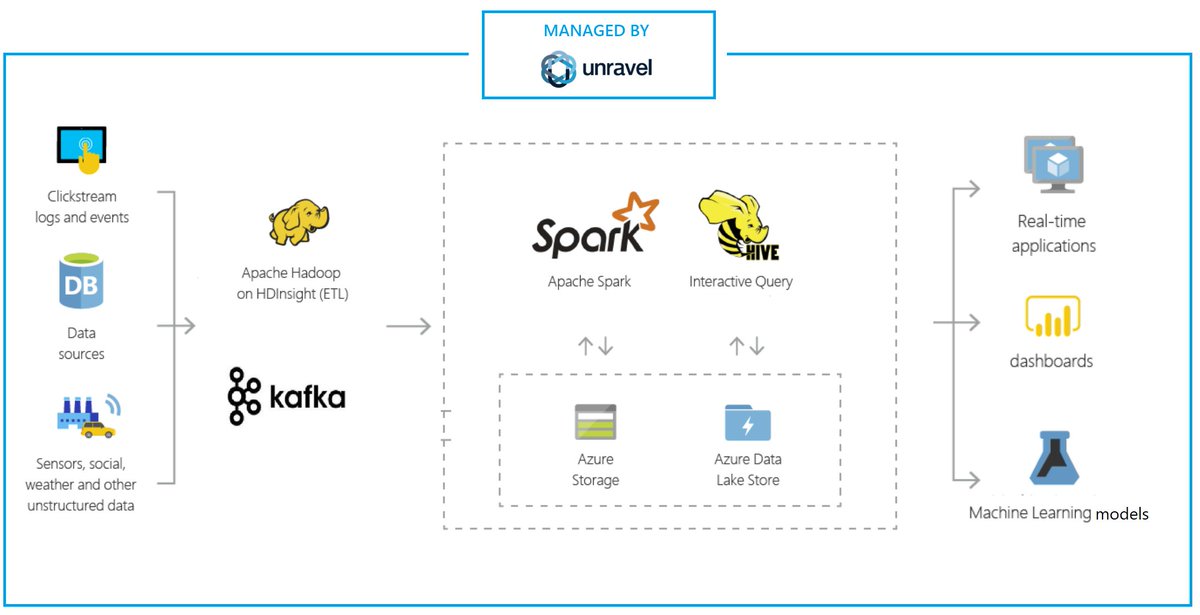 MANAGED BY
unravel

Clickstream logs and events

DB

Data sources

Sensors, social, weather and other unstructured data

Apache Hadoop on HDInsight (ETL)

kafka

Spark

Apache Spark

HIVE

Interactive Query

Azure Storage

Azure Data Lake Store

Real-time applications

dashboards

Machine Learning models